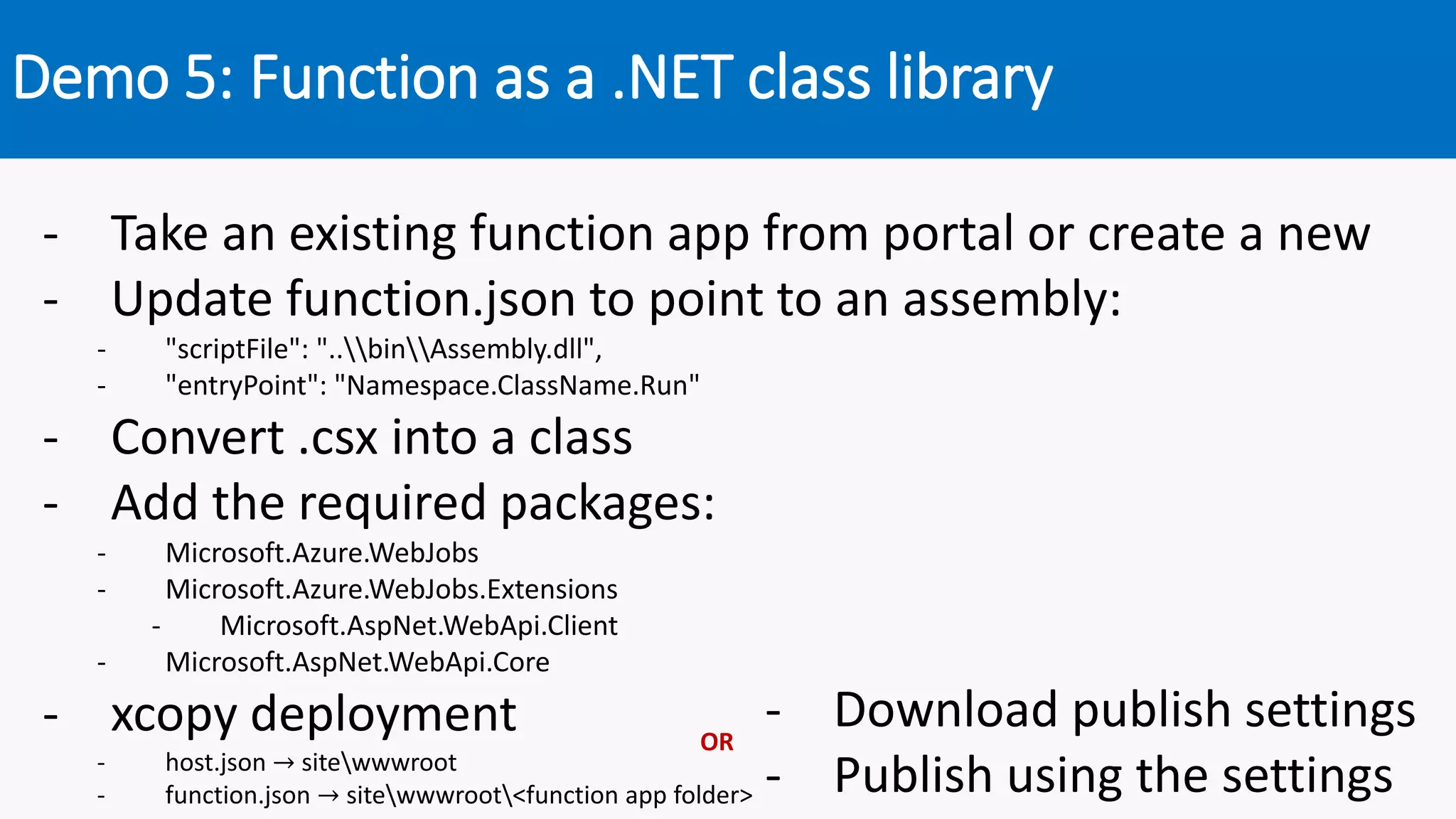 Demo 5: Function as a .NET class library

- Take an existing function app from portal or create a new
- Update function.json to point to an assembly:
  - "scriptFile": "..\\bin\\Assembly.dll",
  - "entryPoint": "Namespace.ClassName.Run"
- Convert .csx into a class
- Add the required packages:
  - Microsoft.Azure.WebJobs
  - Microsoft.Azure.WebJobs.Extensions
    - Microsoft.AspNet.WebApi.Client
  - Microsoft.AspNet.WebApi.Core
- xcopy deployment
  - host.json → site\wwwroot
  - function.json → site\wwwroot\<function app folder>

OR

- Download publish settings
- Publish using the settings